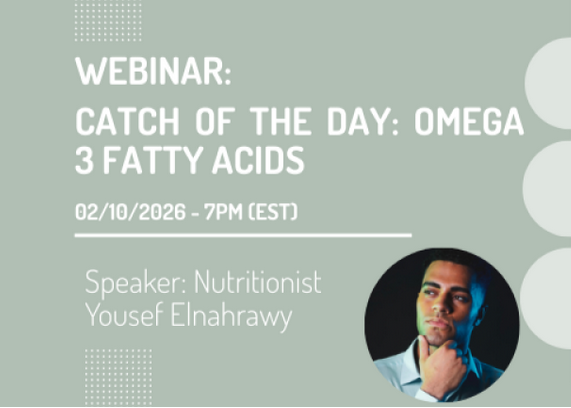 WEBINAR:

CATCH OF THE DAY: OMEGA 3 FATTY ACIDS

02/10/2026 - 7PM (EST)

Speaker: Nutritionist Yousef Elnahrawy